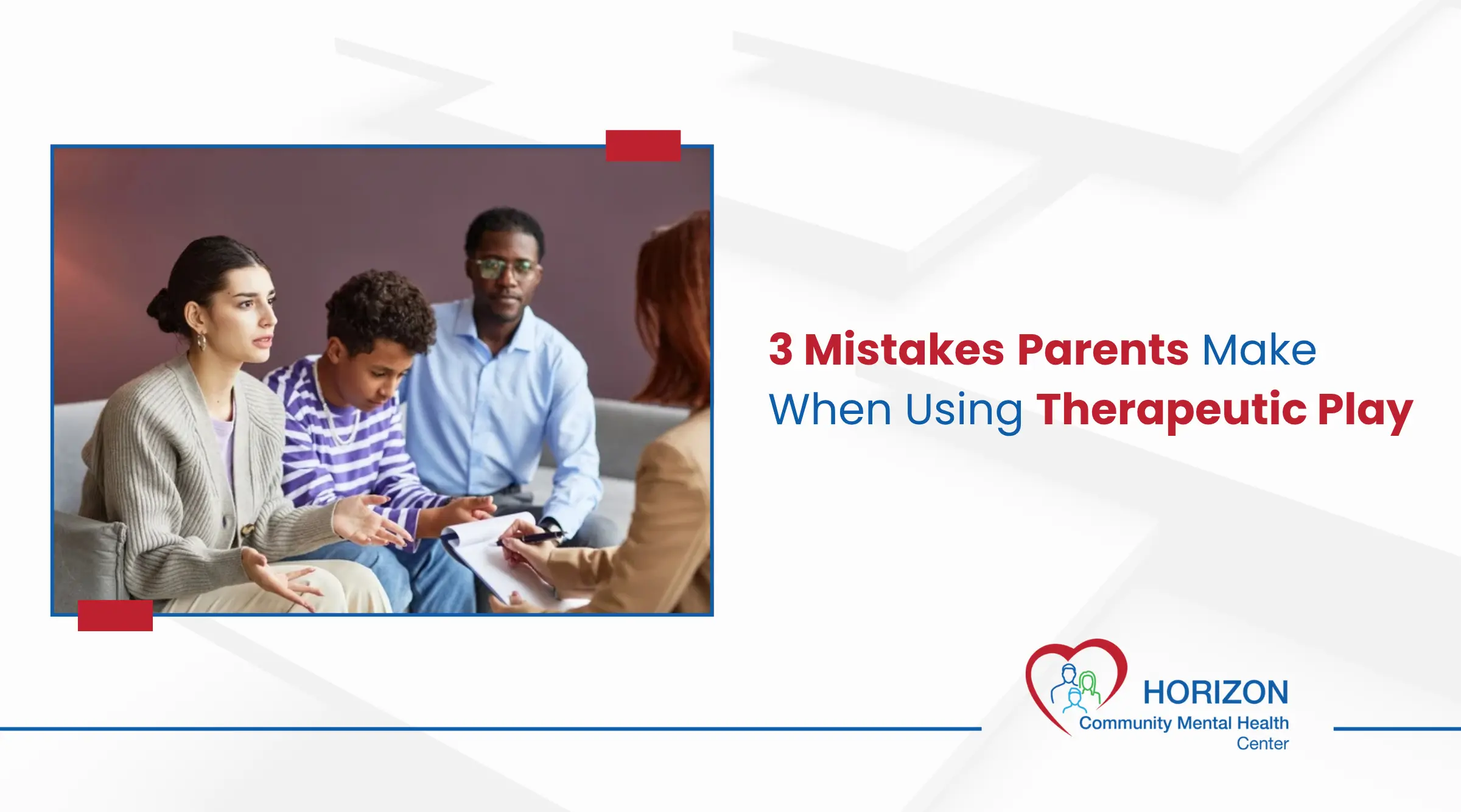 3 Mistakes Parents Make When Using Therapeutic Play

HORIZON
Community Mental Health Center